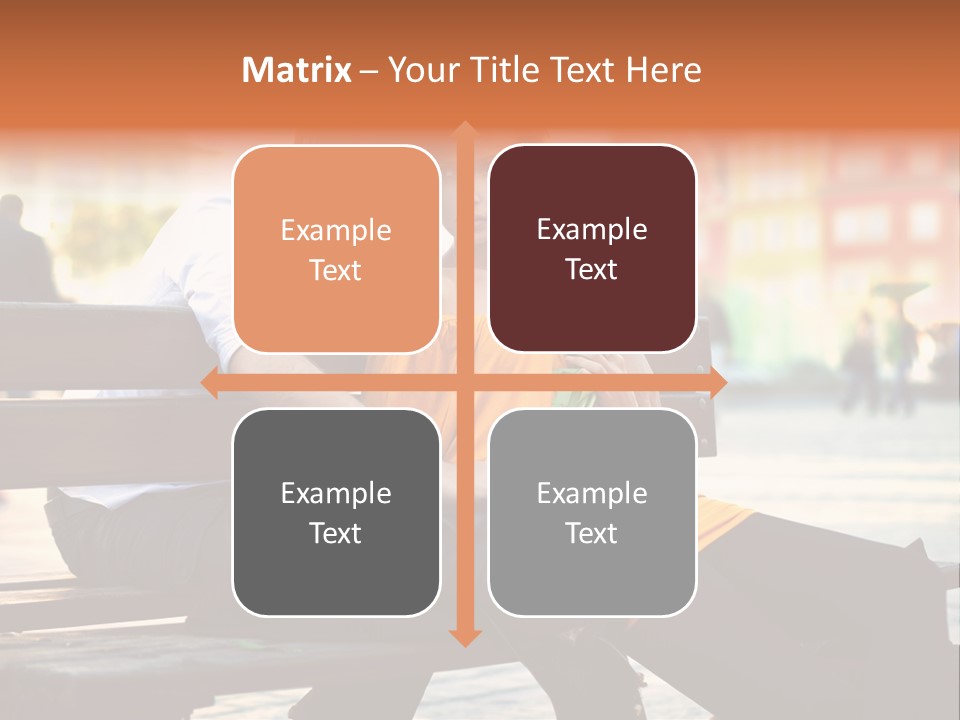 Matrix – Your Title Text Here

Example Text

Example Text

Example Text

Example Text